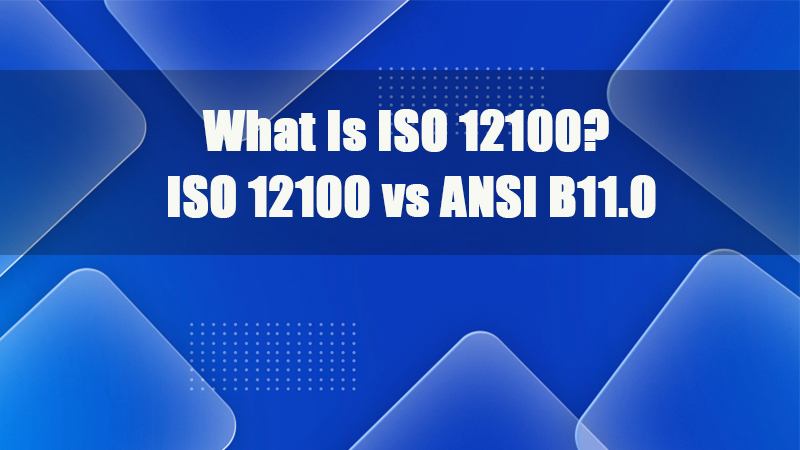 What Is ISO 12100?
ISO 12100 vs ANSI B11.0